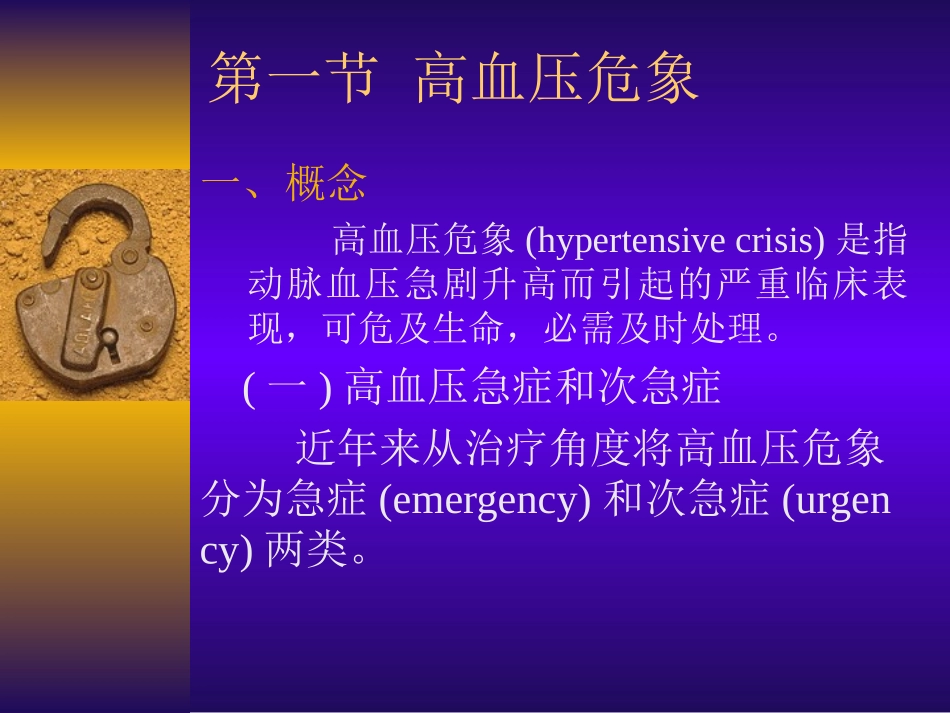 第一节 高血压危象

一、概念

高血压危象 (hypertensive crisis) 是指动脉血压急剧升高而引起的严重临床表现，可危及生命，必需及时处理。

( 一 ) 高血压急症和次急症

近年来从治疗角度将高血压危象分为急症 (emergency) 和次急症 (urgency) 两类。